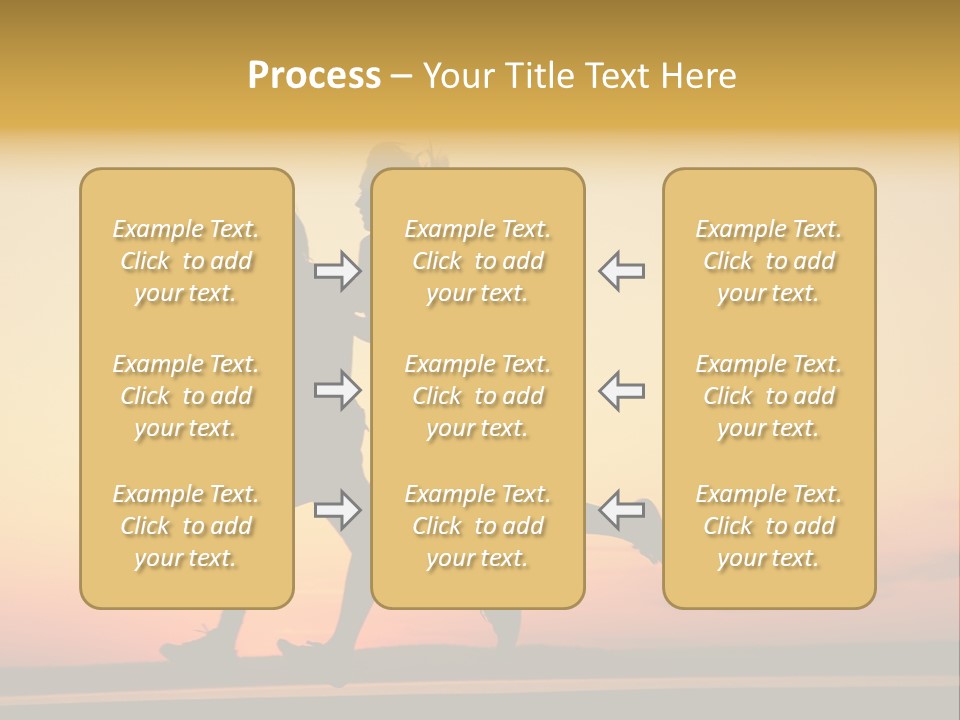 Process – Your Title Text Here

Example Text. Click to add your text.

Example Text. Click to add your text.

Example Text. Click to add your text.

Example Text. Click to add your text.

Example Text. Click to add your text.

Example Text. Click to add your text.

Example Text. Click to add your text.

Example Text. Click to add your text.

Example Text. Click to add your text.